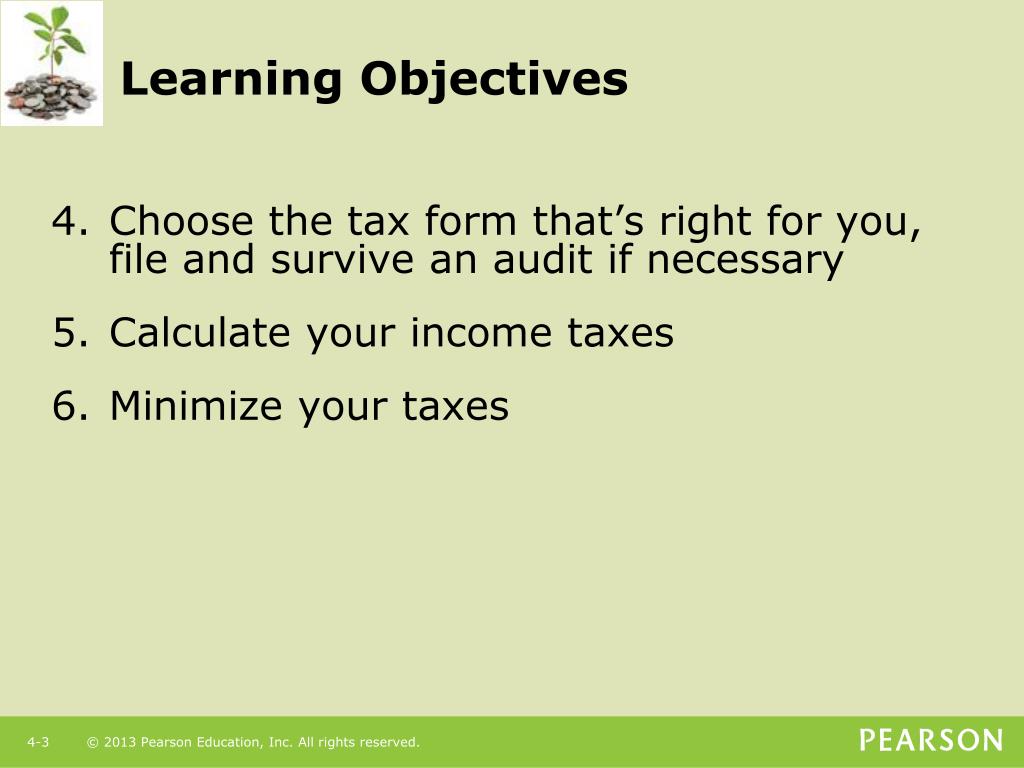 Learning Objectives

4. Choose the tax form that’s right for you, file and survive an audit if necessary

5. Calculate your income taxes

6. Minimize your taxes

4-3 © 2013 Pearson Education, Inc. All rights reserved.

PEARSON